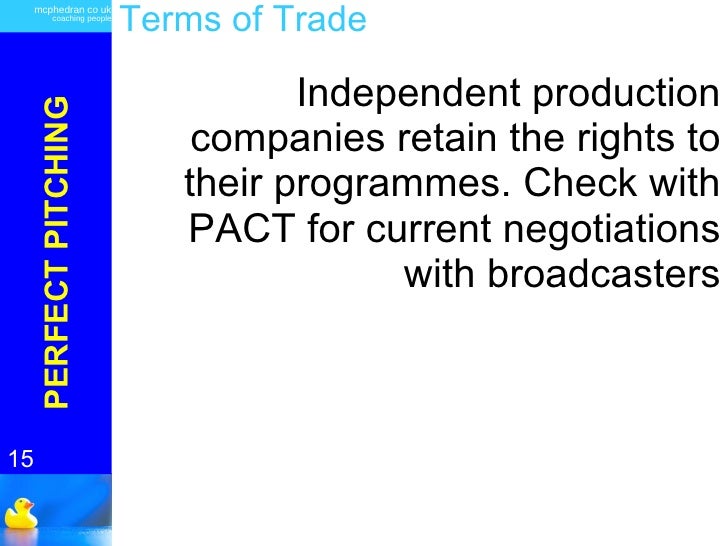 mcphedran co uk
coaching people

Terms of Trade

PERFECT PITCHING

Independent production companies retain the rights to their programmes. Check with PACT for current negotiations with broadcasters

15